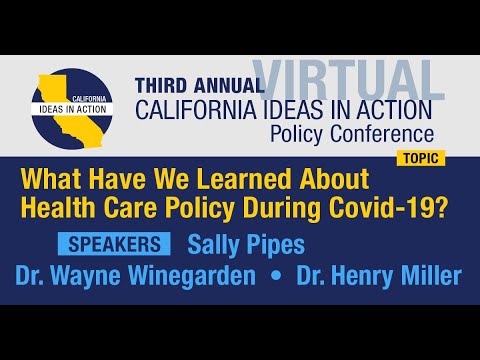 CALIFORNIA
IDEAS IN ACTION

THIRD ANNUAL VIRTUAL
CALIFORNIA IDEAS IN ACTION
Policy Conference

TOPIC

What Have We Learned About Health Care Policy During Covid-19?

SPEAKERS Sally Pipes
Dr. Wayne Winegarden • Dr. Henry Miller